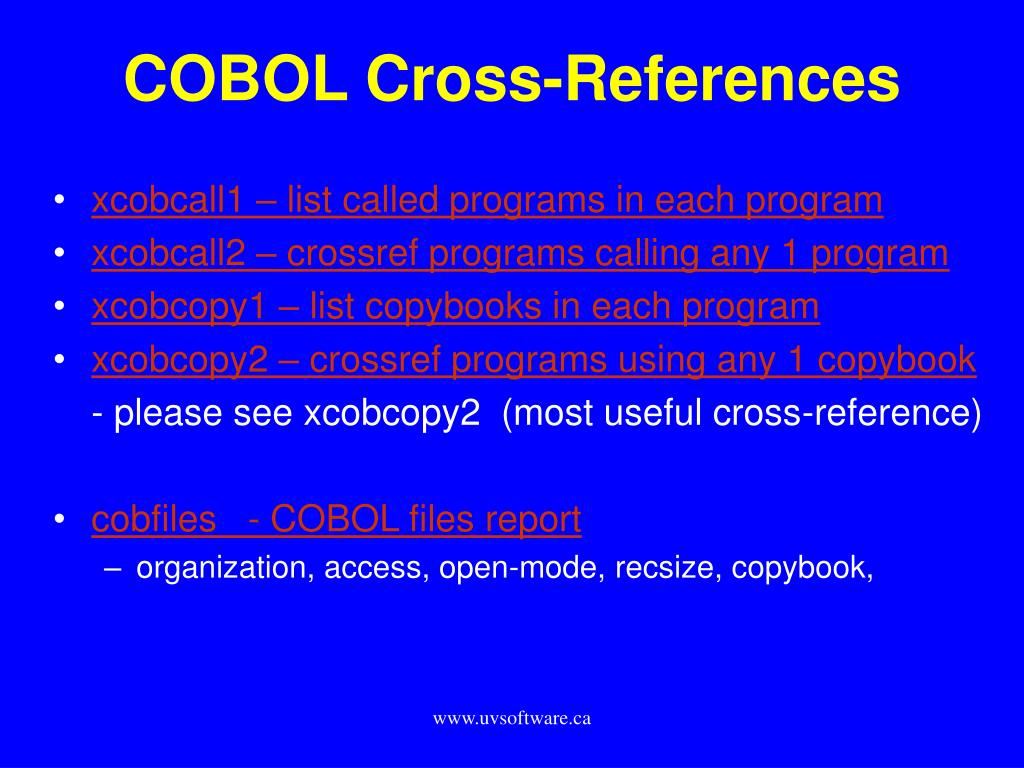 COBOL Cross-References

• xcobcall1 – list called programs in each program
• xcobcall2 – crossref programs calling any 1 program
• xcobcopy1 – list copybooks in each program
• xcobcopy2 – crossref programs using any 1 copybook
- please see xcobcopy2 (most useful cross-reference)

• cobfiles - COBOL files report
– organization, access, open-mode, recsize, copybook,

www.uvsoftware.ca